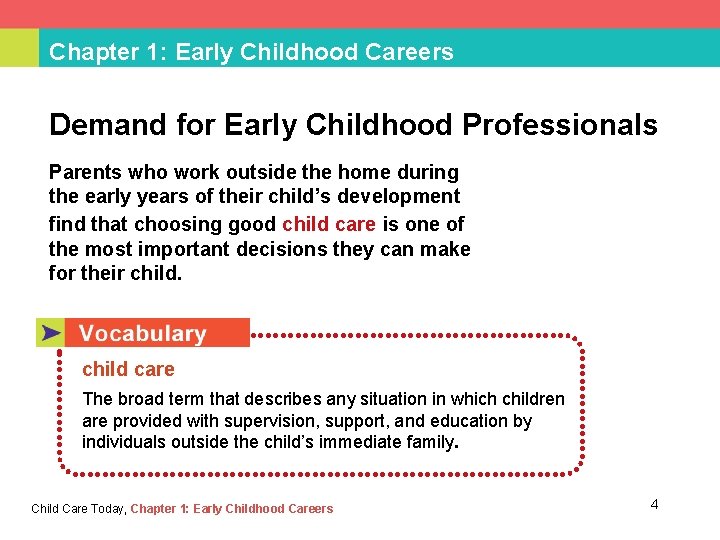 Chapter 1: Early Childhood Careers

Demand for Early Childhood Professionals

Parents who work outside the home during the early years of their child's development find that choosing good child care is one of the most important decisions they can make for their child.

Vocabulary

child care

The broad term that describes any situation in which children are provided with supervision, support, and education by individuals outside the child's immediate family.

Child Care Today, Chapter 1: Early Childhood Careers

4